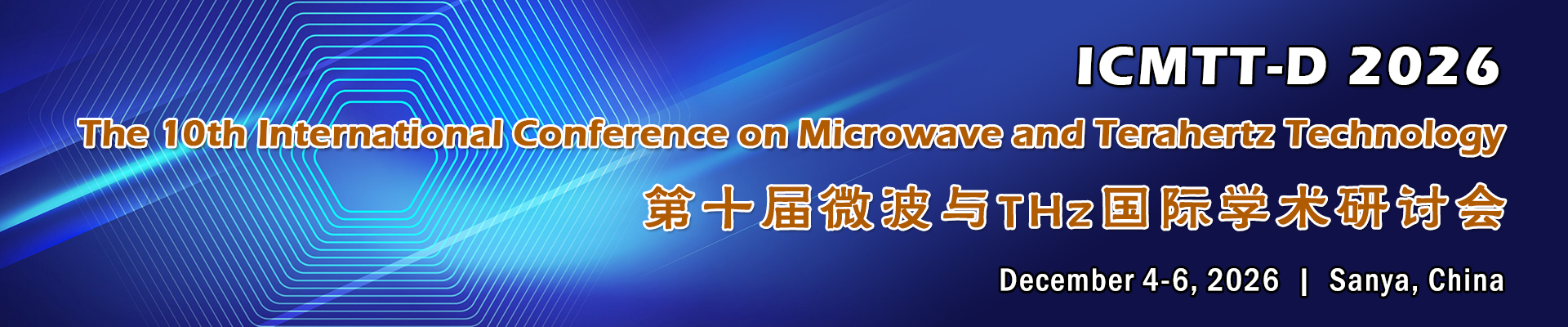 ICMTT-D 2026

The 10th International Conference on Microwave and Terahertz Technology

第十届微波与THz国际学术研讨会

December 4-6, 2026 | Sanya, China